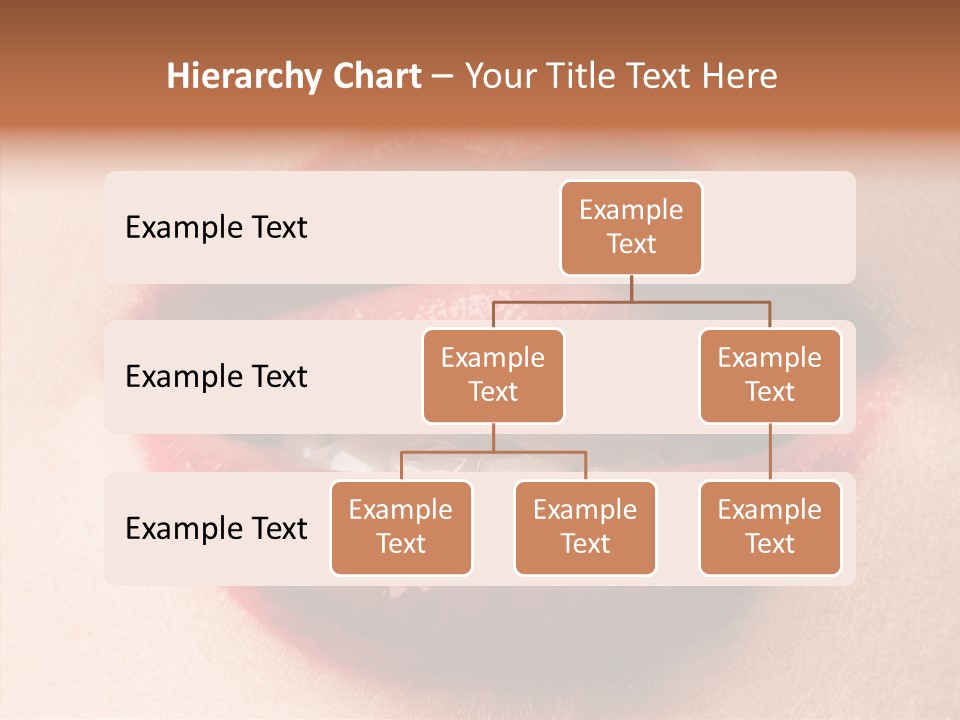 Hierarchy Chart – Your Title Text Here

Example Text

Example Text

Example Text

Example Text

Example Text

Example Text

Example Text

Example Text

Example Text